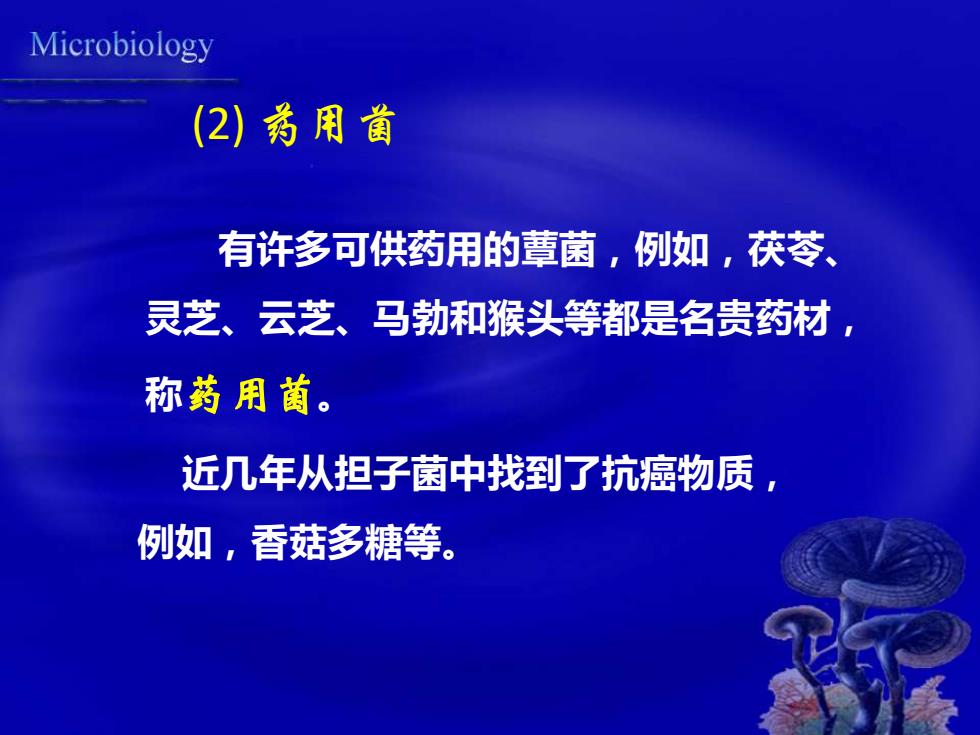 Microbiology

(2) 药用菌

有许多可供药用的蕈菌，例如，茯苓、灵芝、云芝、马勃和猴头等都是名贵药材，称药用菌。

近几年从担子菌中找到了抗癌物质，例如，香菇多糖等。